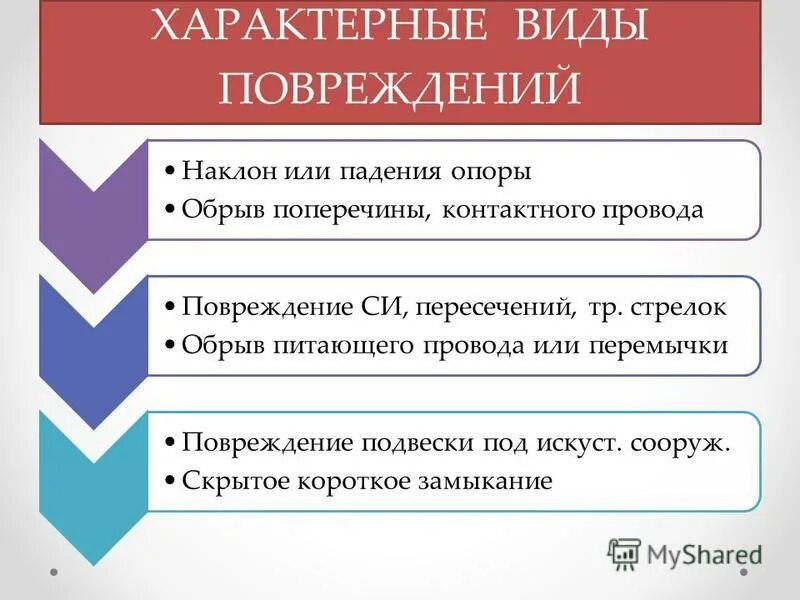 ХАРАКТЕРНЫЕ ВИДЫ ПОВРЕЖДЕНИЙ

• Наклон или падения опоры
• Обрыв поперечины, контактного провода

• Повреждение СИ, пересечений, тр. стрелок
• Обрыв питающего провода или перемычки

• Повреждение подвески под искуст. сооруж.
• Скрытое короткое замыкание

MyShared